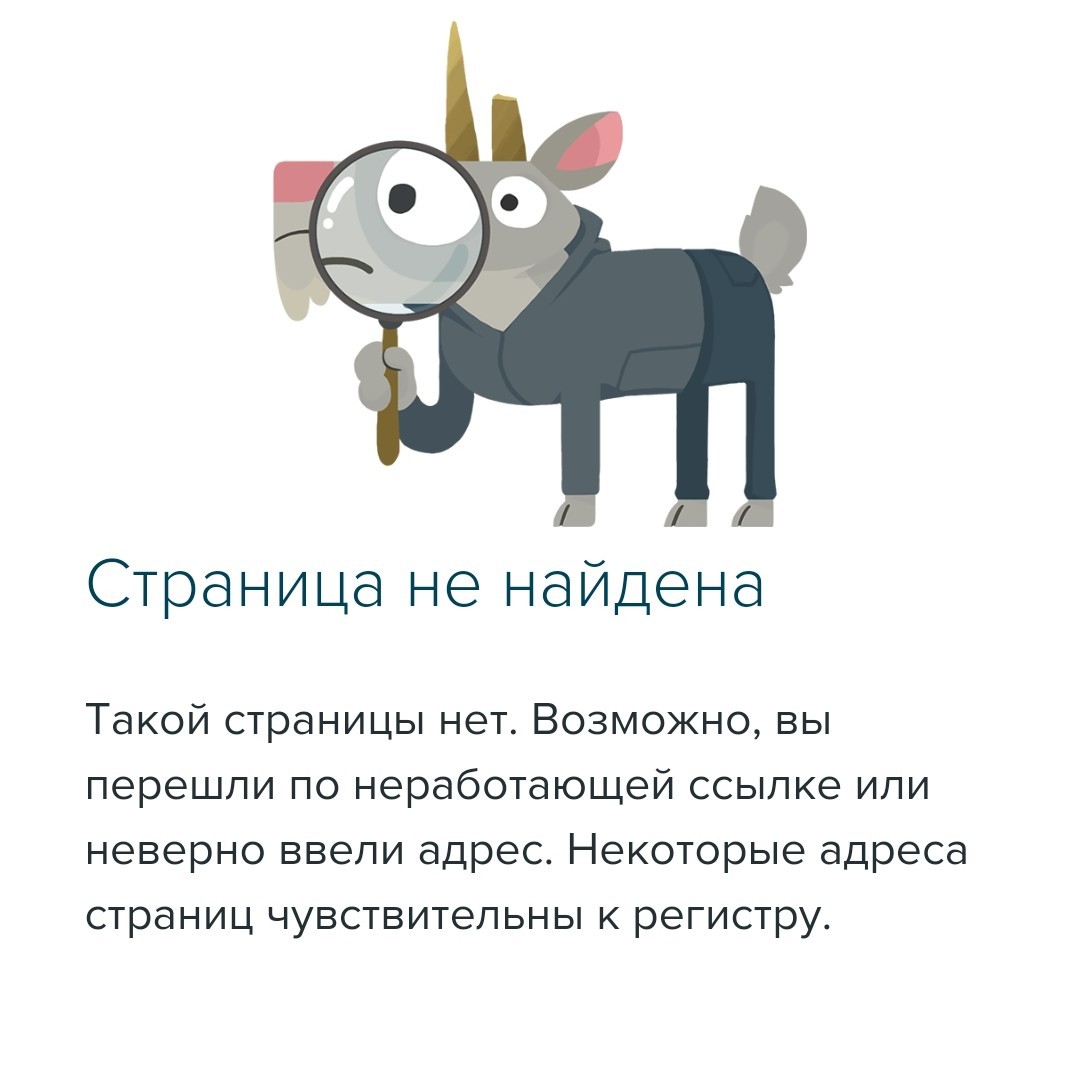 Страница не найдена

Такой страницы нет. Возможно, вы перешли по неработающей ссылке или неверно ввели адрес. Некоторые адреса страниц чувствительны к регистру.